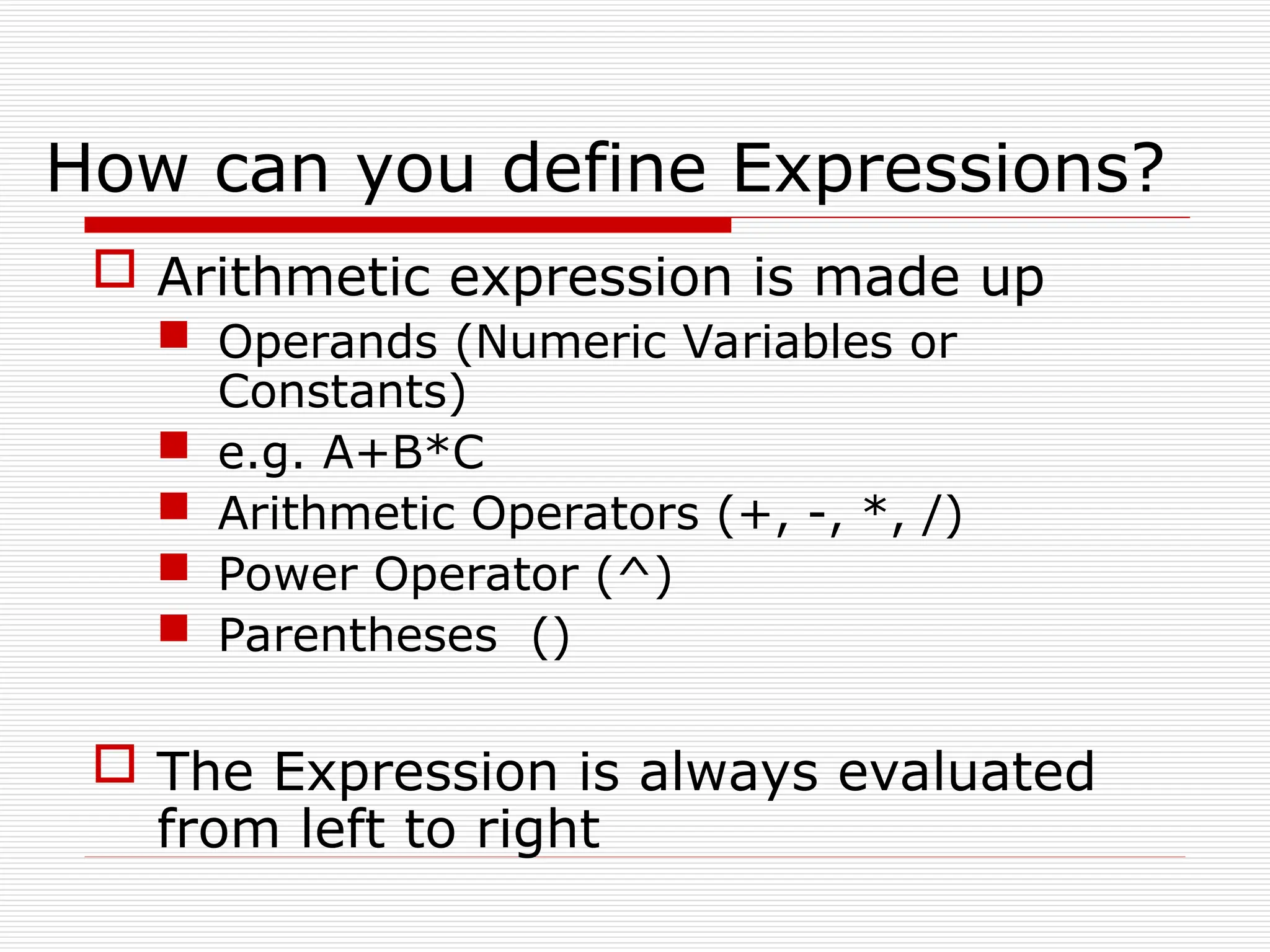 How can you define Expressions?

Arithmetic expression is made up

Operands (Numeric Variables or Constants)

e.g. A+B*C

Arithmetic Operators (+, -, *, /)

Power Operator (^)

Parentheses ()

The Expression is always evaluated from left to right